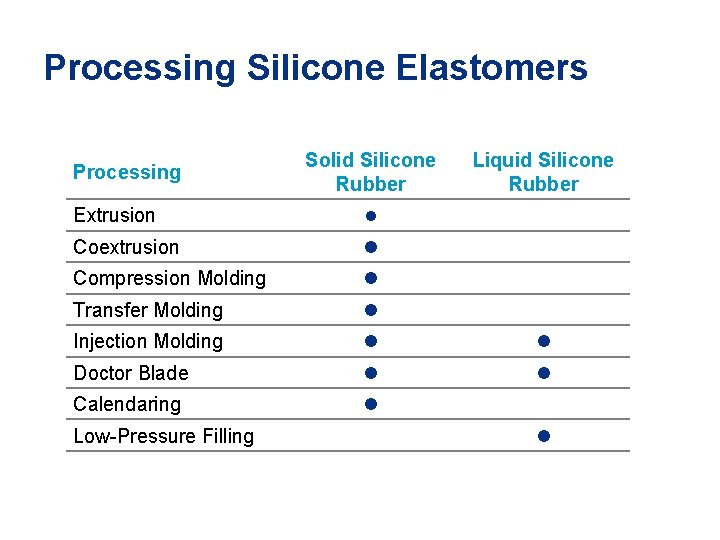 Processing Silicone Elastomers

| Processing | Solid Silicone Rubber | Liquid Silicone Rubber |
|---|---|---|
| Extrusion | ● | |
| Coextrusion | ● | |
| Compression Molding | ● | |
| Transfer Molding | ● | |
| Injection Molding | ● | ● |
| Doctor Blade | ● | ● |
| Calendaring | ● | |
| Low-Pressure Filling | | ● |